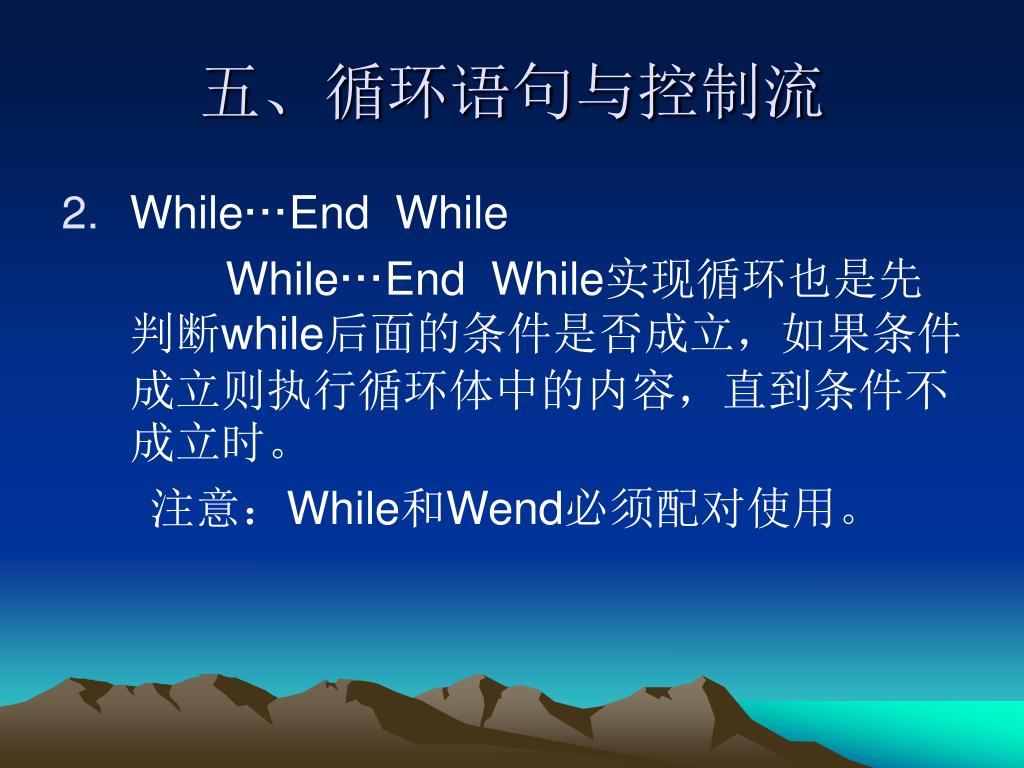 五、循环语句与控制流

2. While…End While

While…End While实现循环也是先判断while后面的条件是否成立，如果条件成立则执行循环体中的内容，直到条件不成立时。

注意：While和Wend必须配对使用。